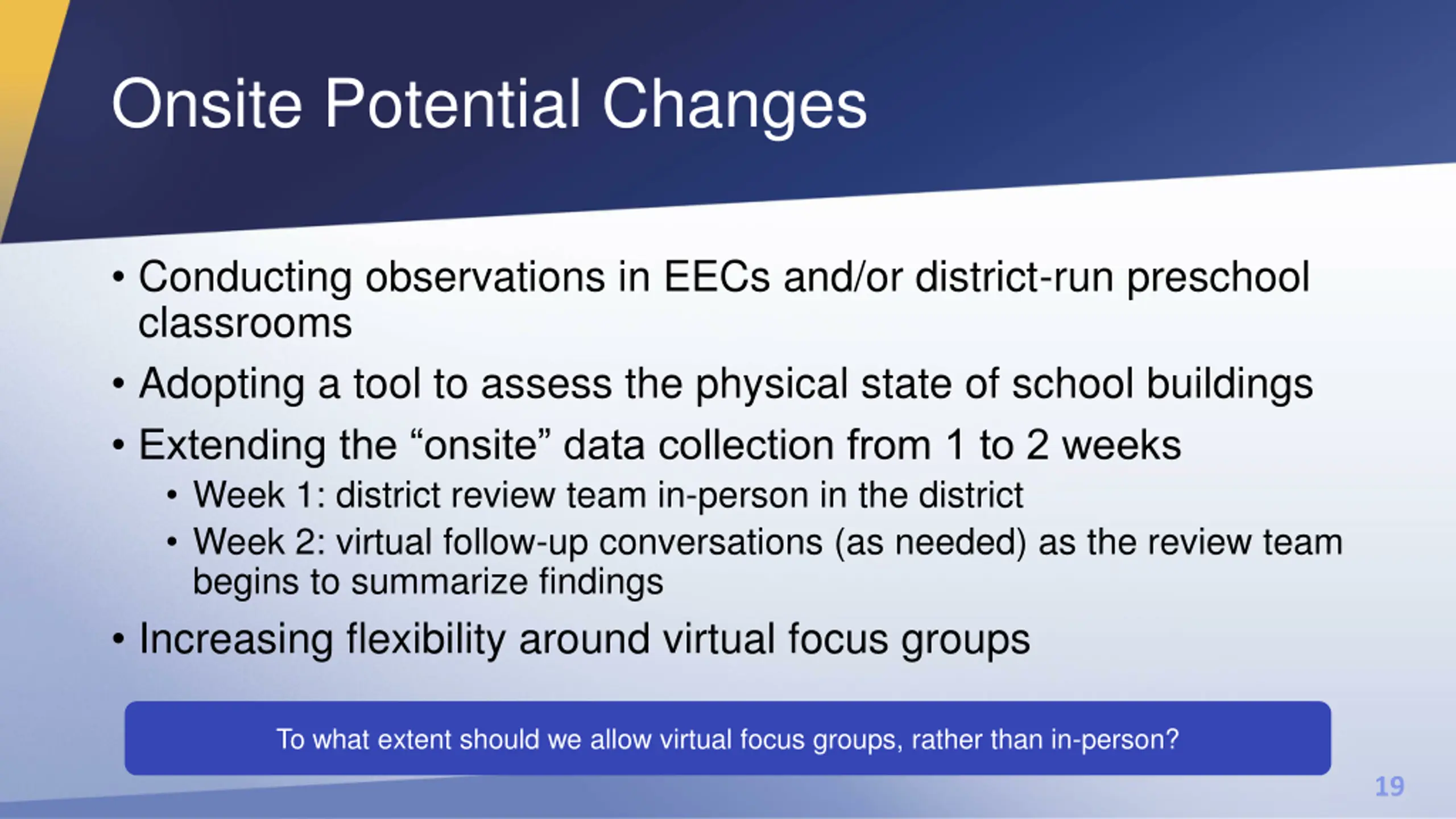 Onsite Potential Changes

• Conducting observations in EECs and/or district-run preschool classrooms

• Adopting a tool to assess the physical state of school buildings

• Extending the “onsite” data collection from 1 to 2 weeks

• Week 1: district review team in-person in the district

• Week 2: virtual follow-up conversations (as needed) as the review team begins to summarize findings

• Increasing flexibility around virtual focus groups

To what extent should we allow virtual focus groups, rather than in-person?

19